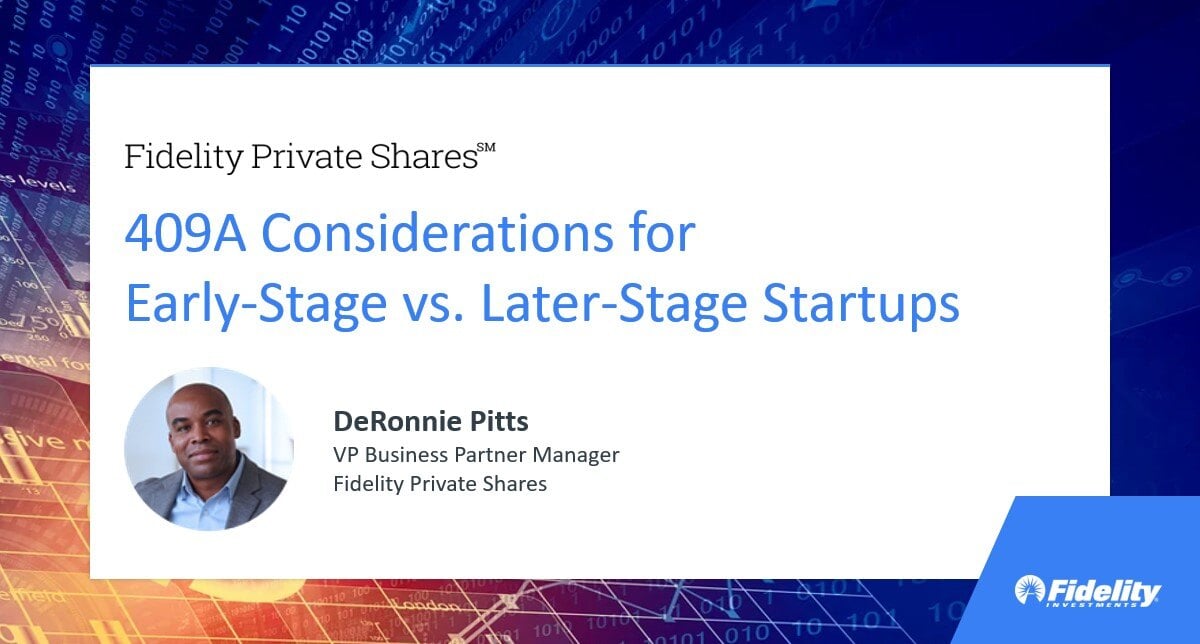 Fidelity Private Shares℠

409A Considerations for Early-Stage vs. Later-Stage Startups

DeRonnie Pitts
VP Business Partner Manager
Fidelity Private Shares

Fidelity INVESTMENTS